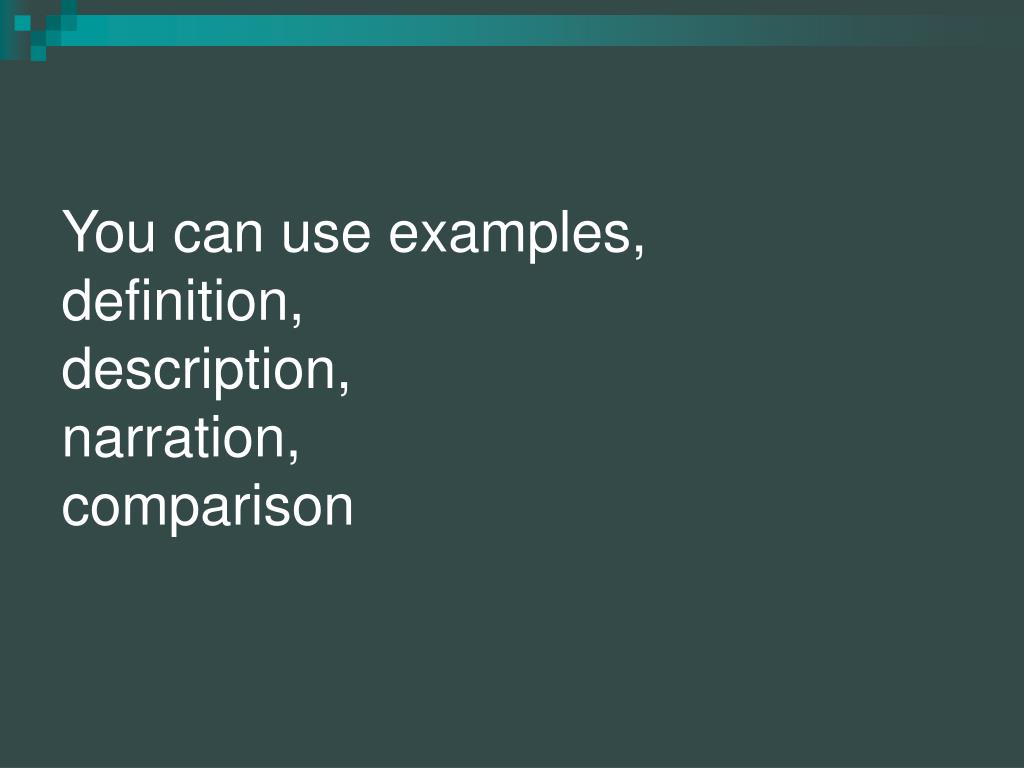 You can use examples,
definition,
description,
narration,
comparison